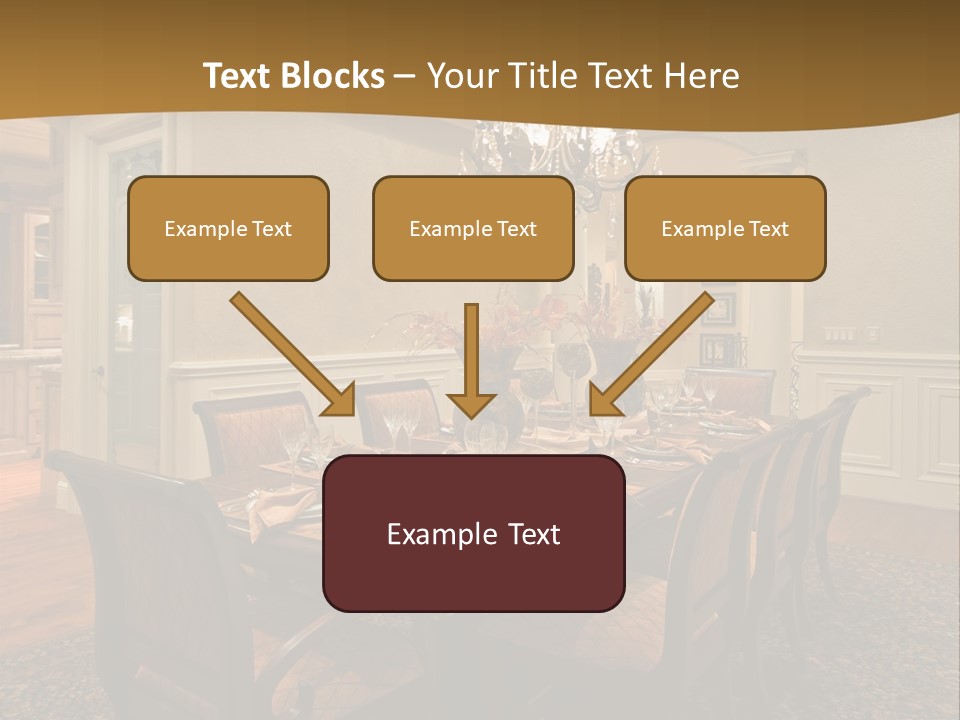 Text Blocks – Your Title Text Here

Example Text

Example Text

Example Text

Example Text